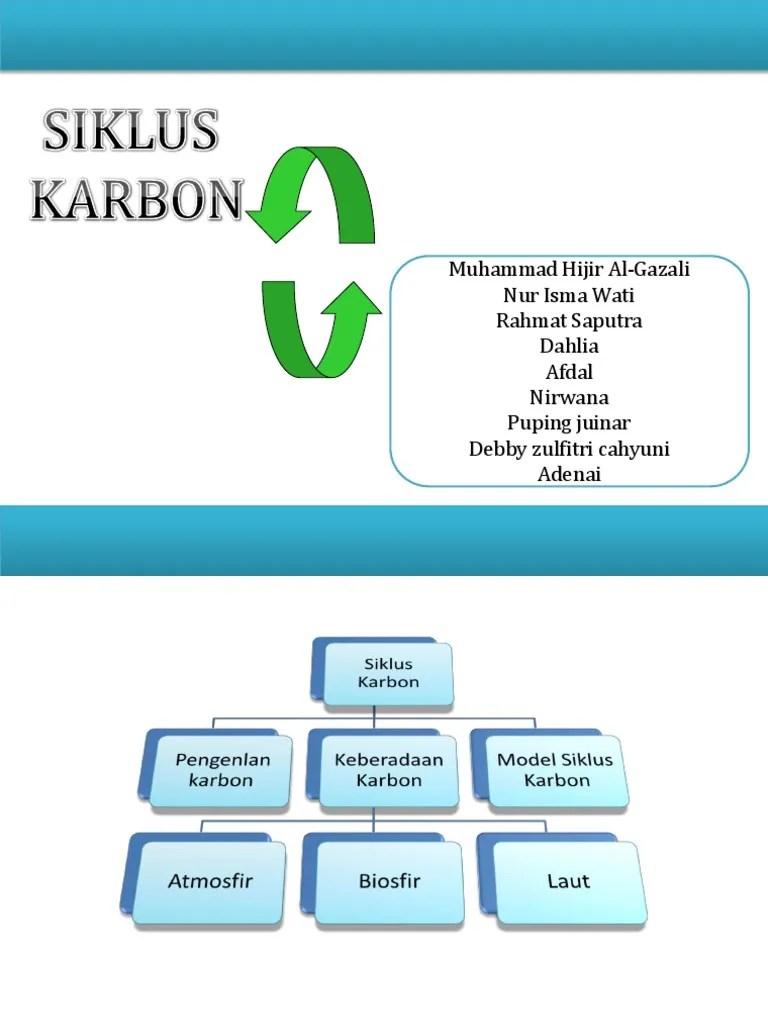 SIKLUS KARBON

Muhammad Hijir Al-Gazali
Nur Isma Wati
Rahmat Saputra
Dahlia
Afdal
Nirwana
Puping juinar
Debby zulfitri cahyuni
Adenai

Siklus Karbon

Pengenlan karbon

Keberadaan Karbon

Model Siklus Karbon

Atmosfir

Biosfir

Laut